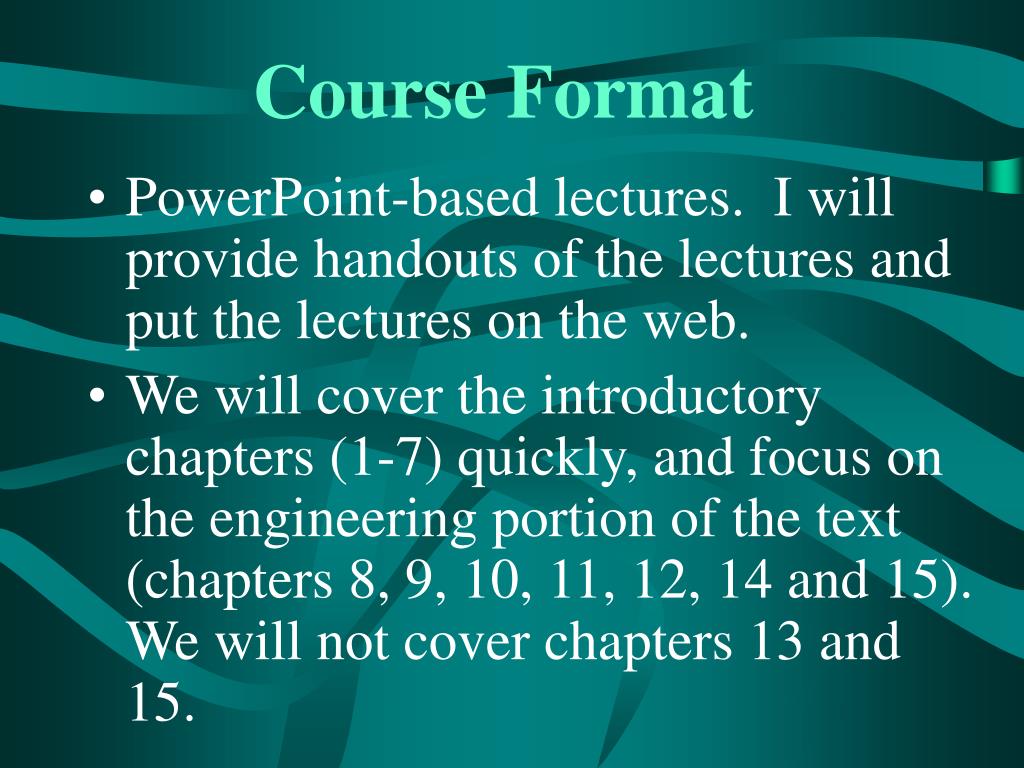 Course Format

• PowerPoint-based lectures. I will provide handouts of the lectures and put the lectures on the web.

• We will cover the introductory chapters (1-7) quickly, and focus on the engineering portion of the text (chapters 8, 9, 10, 11, 12, 14 and 15). We will not cover chapters 13 and 15.